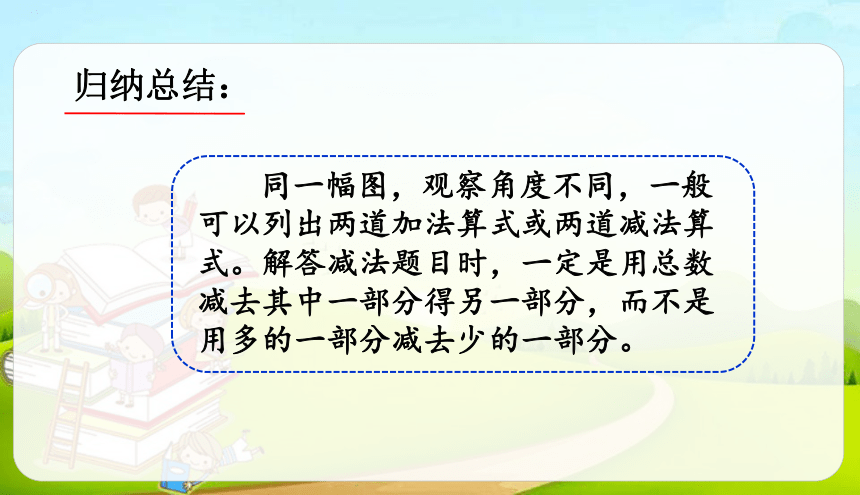 归纳总结：

同一幅图，观察角度不同，一般可以列出两道加法算式或两道减法算式。解答减法题目时，一定是用总数减去其中一部分得另一部分，而不是用多的一部分减去少的一部分。